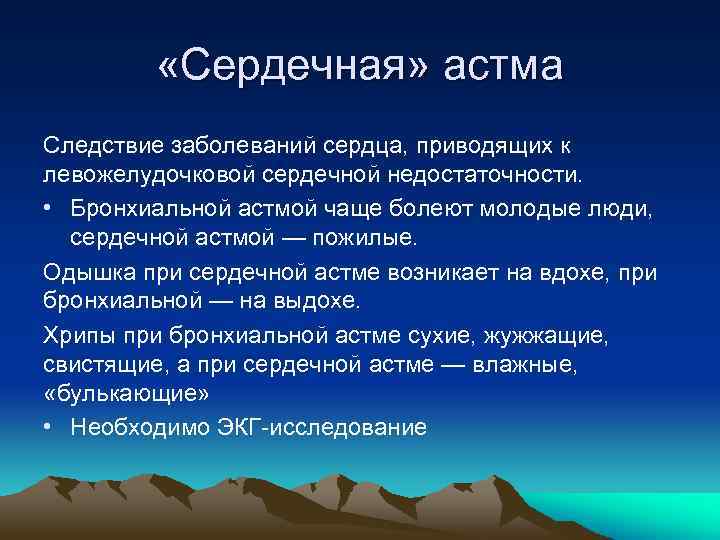 «Сердечная» астма

Следствие заболеваний сердца, приводящих к левожелудочковой сердечной недостаточности.

• Бронхиальной астмой чаще болеют молодые люди, сердечной астмой — пожилые.

Одышка при сердечной астме возникает на вдохе, при бронхиальной — на выдохе.

Хрипы при бронхиальной астме сухие, жужжащие, свистящие, а при сердечной астме — влажные, «булькающие»

• Необходимо ЭКГ-исследование